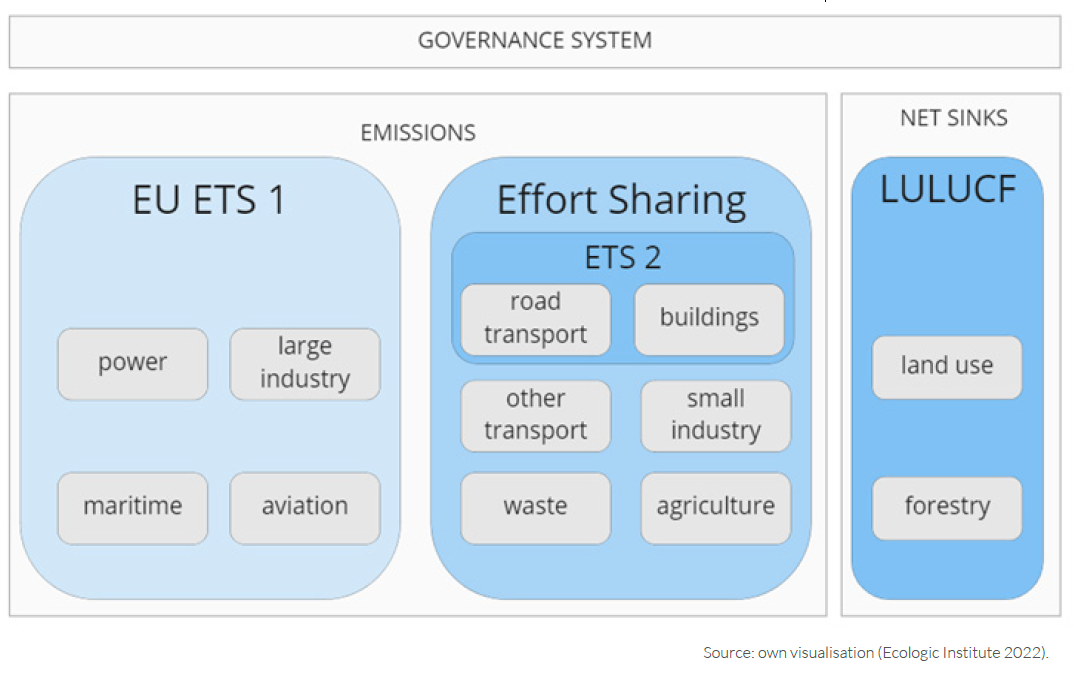 GOVERNANCE SYSTEM

EMISSIONS

EU ETS 1

power

large industry

maritime

aviation

Effort Sharing

ETS 2

road transport

buildings

other transport

small industry

waste

agriculture

NET SINKS

LULUCF

land use

forestry

Source: own visualisation (Ecologic Institute 2022).